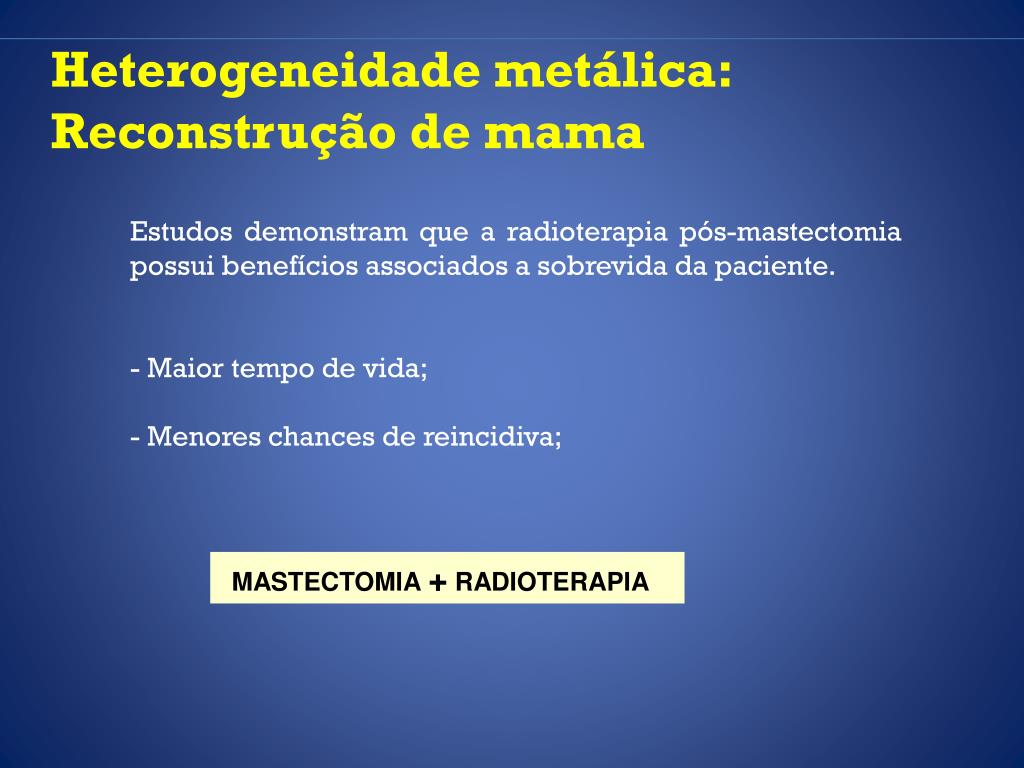 Heterogeneidade metálica:
Reconstrução de mama

Estudos demonstram que a radioterapia pós-mastectomia possui benefícios associados a sobrevida da paciente.

- Maior tempo de vida;

- Menores chances de reincidiva;

MASTECTOMIA + RADIOTERAPIA